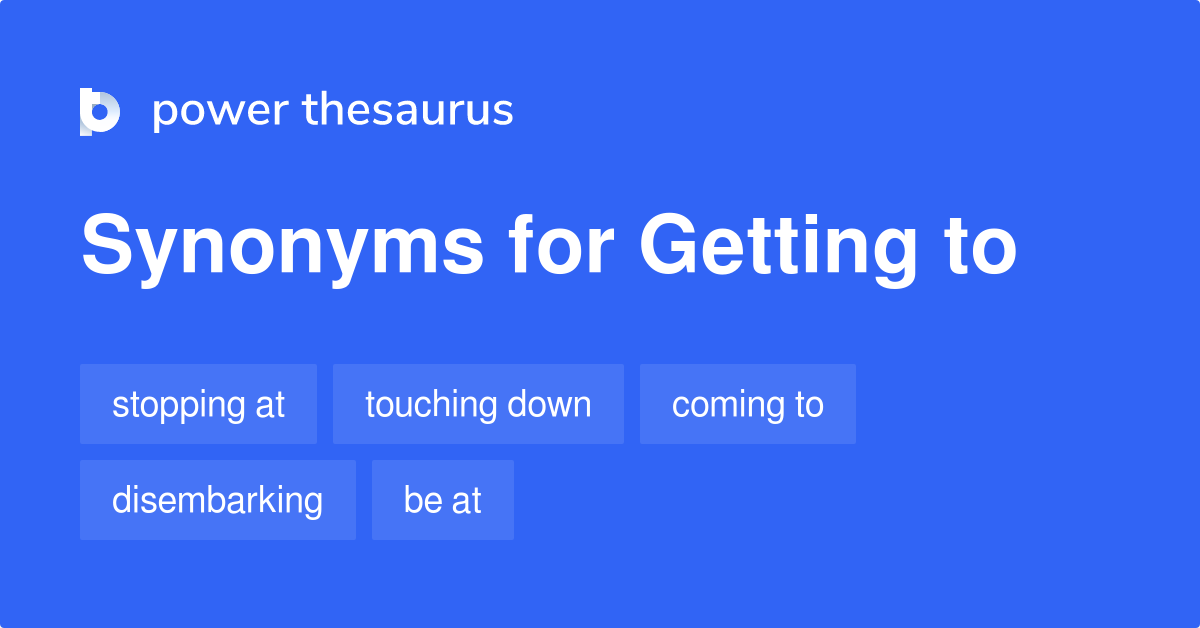 power thesaurus

Synonyms for Getting to

stopping at
touching down
coming to
disembarking
be at